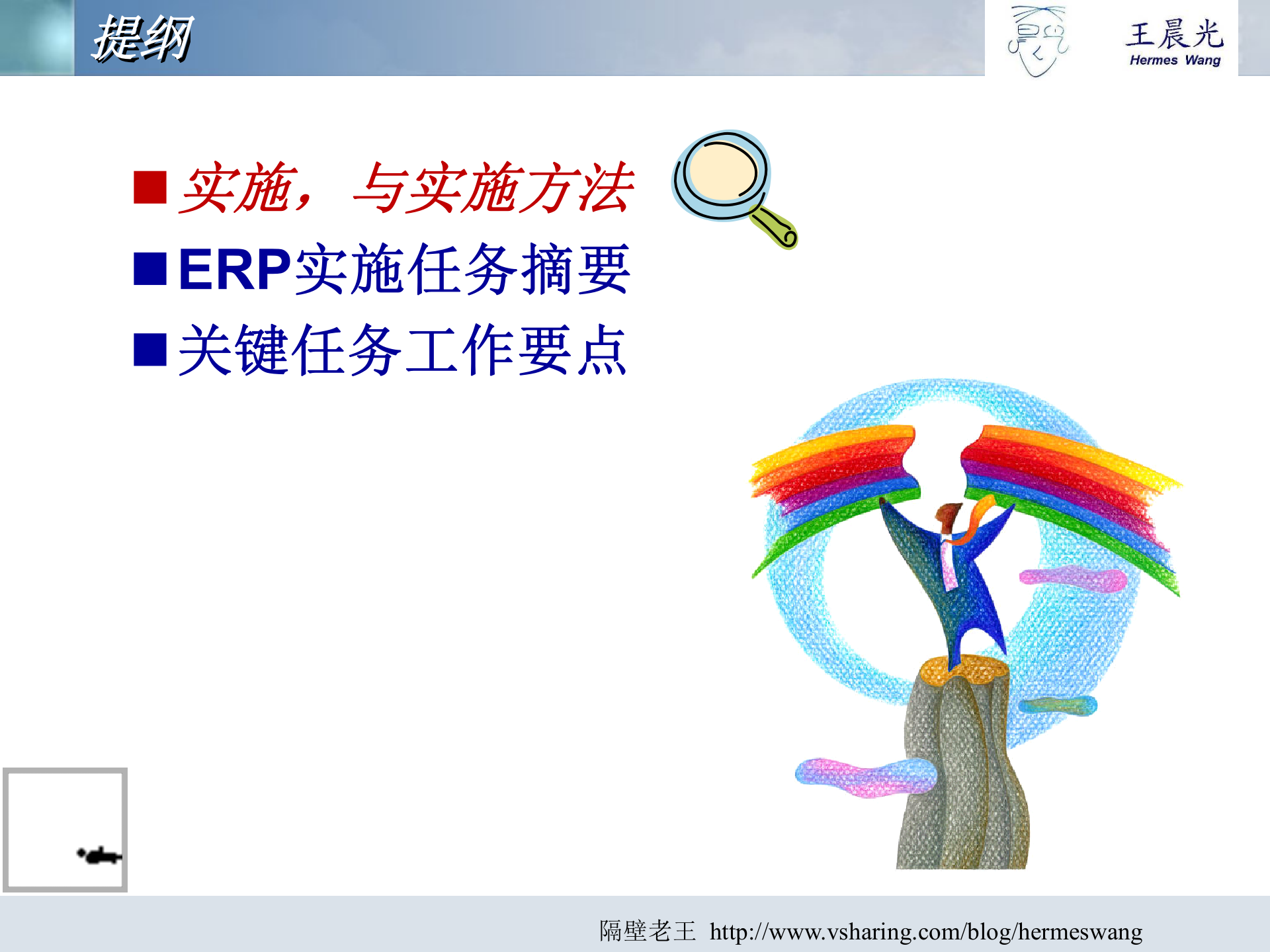 提纲

王晨光
Hermes Wang

■ 实施，与实施方法
■ ERP实施任务摘要
■ 关键任务工作要点

隔壁老王 http://www.vsharing.com/blog/hermeswang